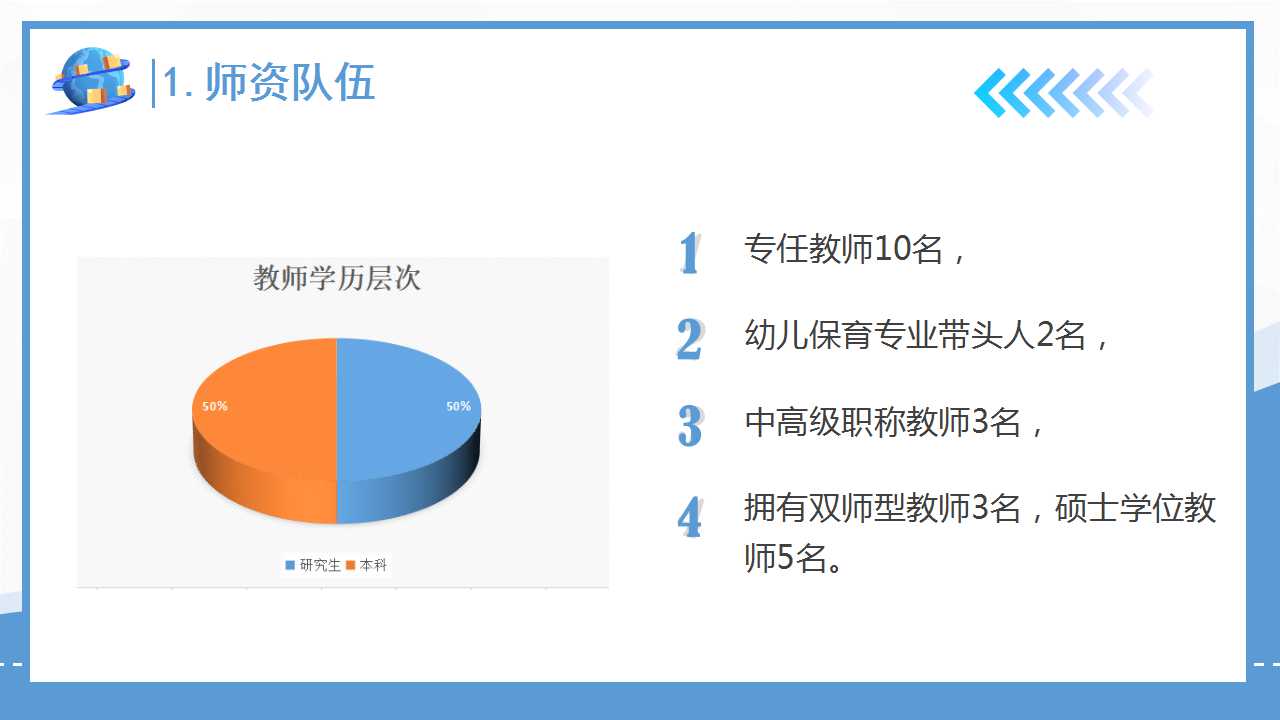 1. 师资队伍

教师学历层次

50%

50%

研究生 本科

1 专任教师10名，

2 幼儿保育专业带头人2名，

3 中高级职称教师3名，

4 拥有双师型教师3名，硕士学位教师5名。